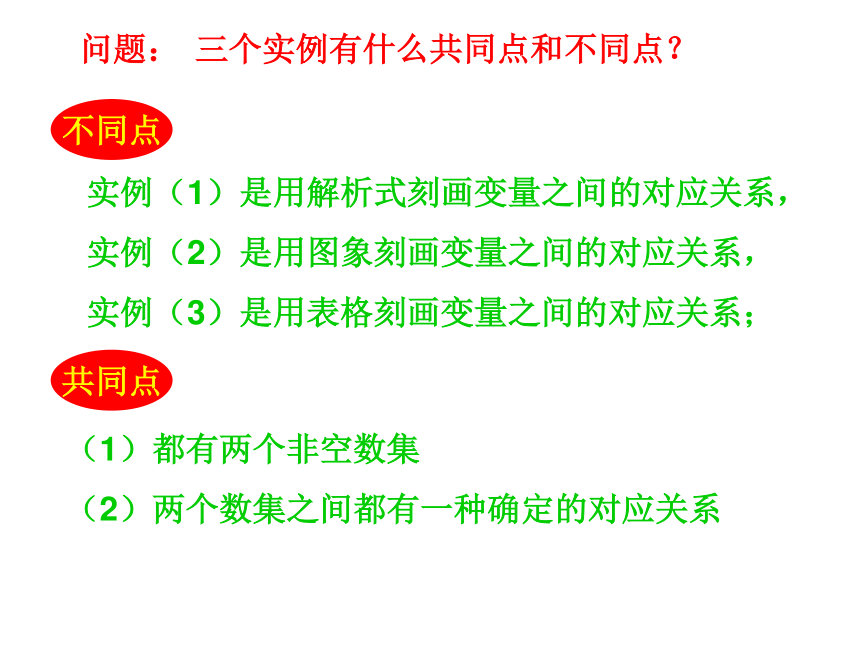 问题： 三个实例有什么共同点和不同点？

不同点

实例（1）是用解析式刻画变量之间的对应关系，

实例（2）是用图象刻画变量之间的对应关系，

实例（3）是用表格刻画变量之间的对应关系；

共同点

（1）都有两个非空数集

（2）两个数集之间都有一种确定的对应关系